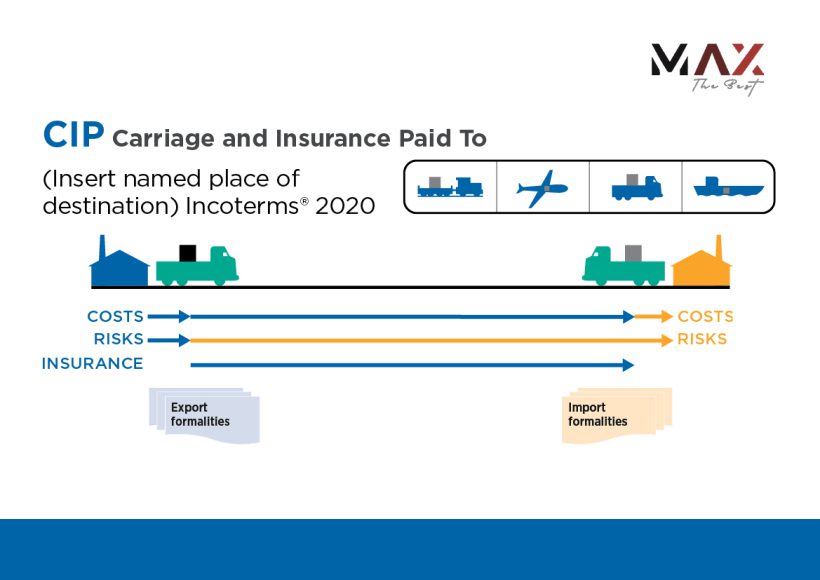 MAX
The Best

CIP Carriage and Insurance Paid To

(Insert named place of destination) Incoterms® 2020

COSTS
RISKS
INSURANCE

COSTS
RISKS

Export formalities

Import formalities